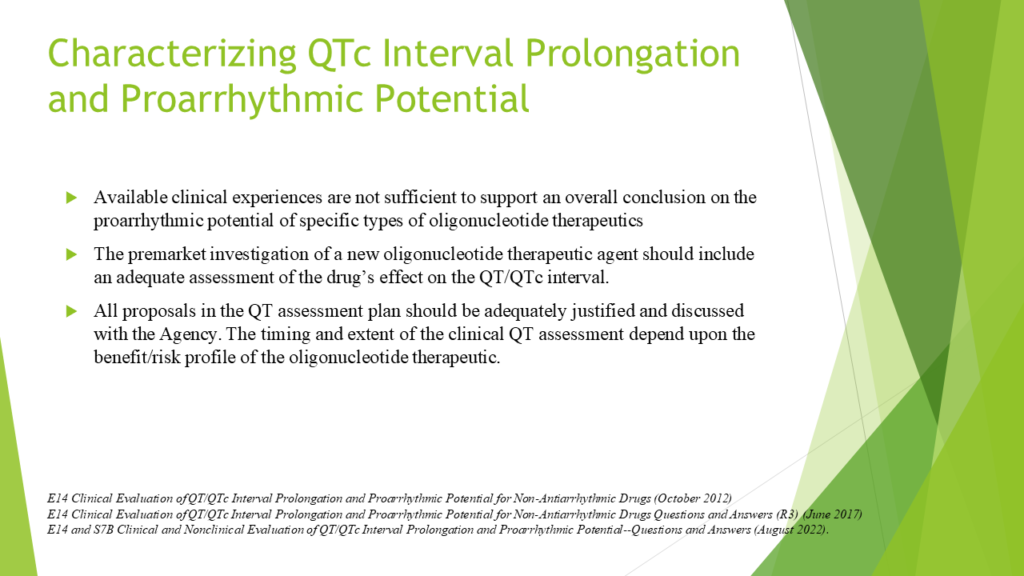 Characterizing QTc Interval Prolongation and Proarrhythmic Potential

Available clinical experiences are not sufficient to support an overall conclusion on the proarrhythmic potential of specific types of oligonucleotide therapeutics

The premarket investigation of a new oligonucleotide therapeutic agent should include an adequate assessment of the drug's effect on the QT/QTc interval.

All proposals in the QT assessment plan should be adequately justified and discussed with the Agency. The timing and extent of the clinical QT assessment depend upon the benefit/risk profile of the oligonucleotide therapeutic.

E14 Clinical Evaluation of QT/QTc Interval Prolongation and Proarrhythmic Potential for Non-Antiarrhythmic Drugs (October 2012)
E14 Clinical Evaluation of QT/QTc Interval Prolongation and Proarrhythmic Potential for Non-Antiarrhythmic Drugs Questions and Answers (R3) (June 2017)
E14 and S7B Clinical and Nonclinical Evaluation of QT/QTc Interval Prolongation and Proarrhythmic Potential--Questions and Answers (August 2022).